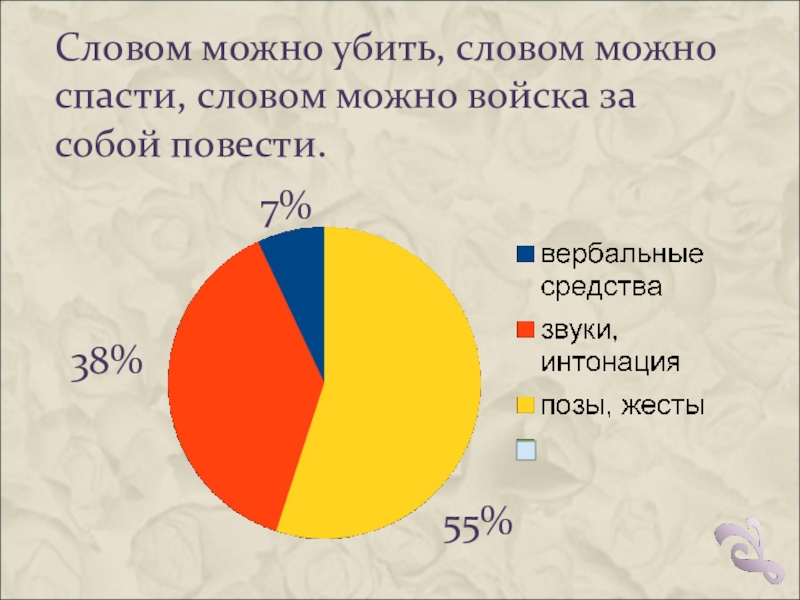 Словом можно убить, словом можно спасти, словом можно войска за собой повести.

7%

38%

55%

вербальные средства

звуки, интонация

позы, жесты